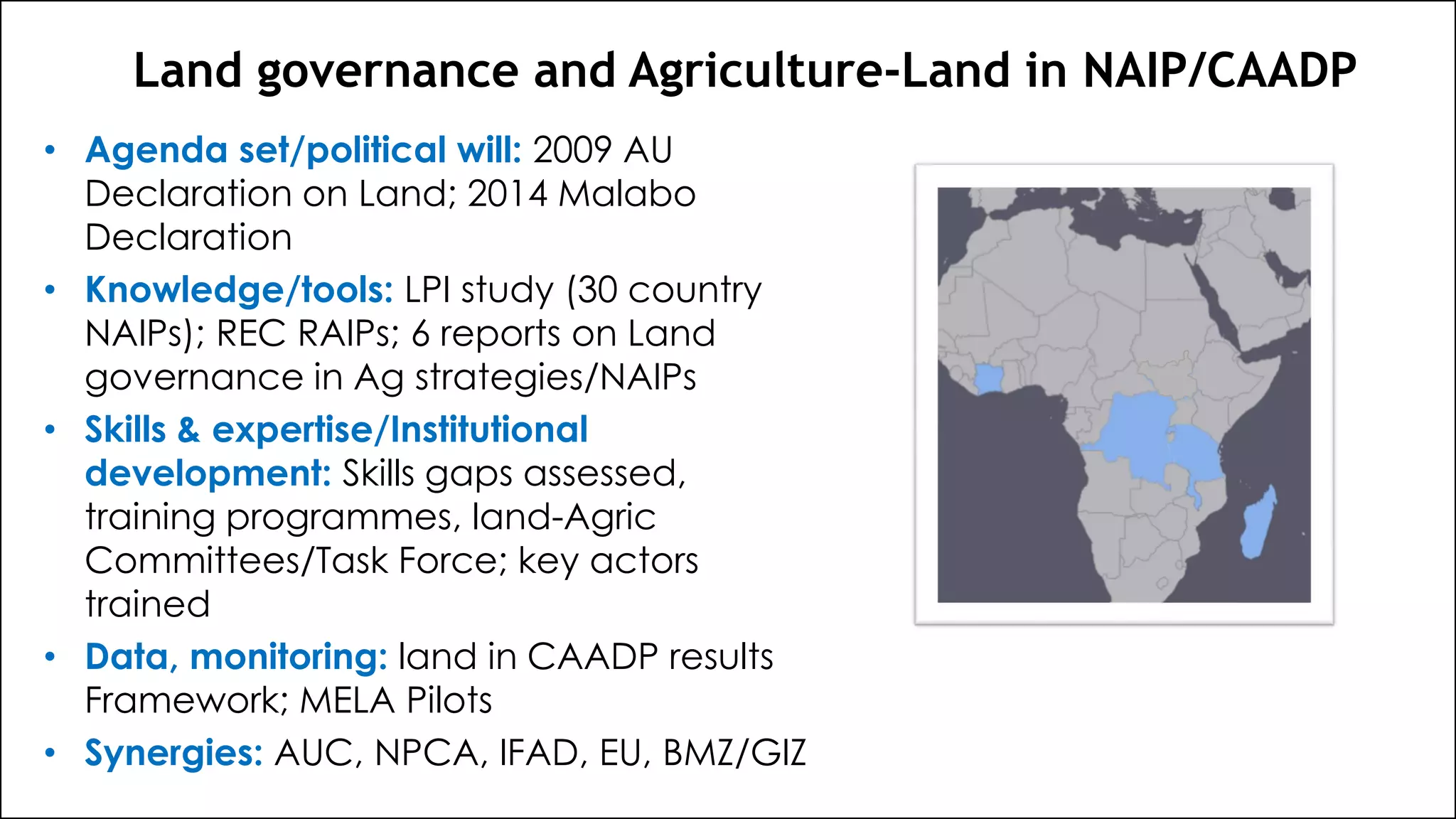 Land governance and Agriculture-Land in NAIP/CAADP

• Agenda set/political will: 2009 AU Declaration on Land; 2014 Malabo Declaration
• Knowledge/tools: LPI study (30 country NAIPs); REC RAIPs; 6 reports on Land governance in Ag strategies/NAIPs
• Skills & expertise/Institutional development: Skills gaps assessed, training programmes, land-Agric Committees/Task Force; key actors trained
• Data, monitoring: land in CAADP results Framework; MELA Pilots
• Synergies: AUC, NPCA, IFAD, EU, BMZ/GIZ